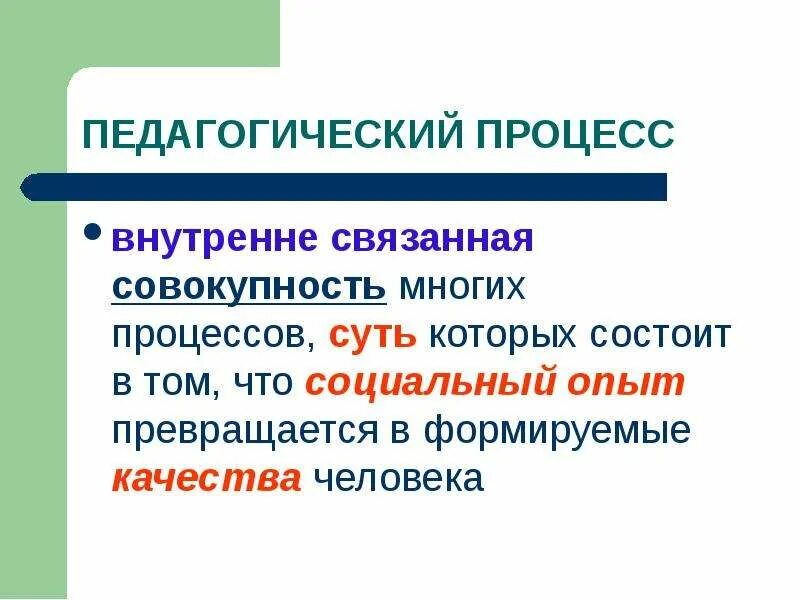 ПЕДАГОГИЧЕСКИЙ ПРОЦЕСС

• внутренне связанная совокупность многих процессов, суть которых состоит в том, что социальный опыт превращается в формируемые качества человека